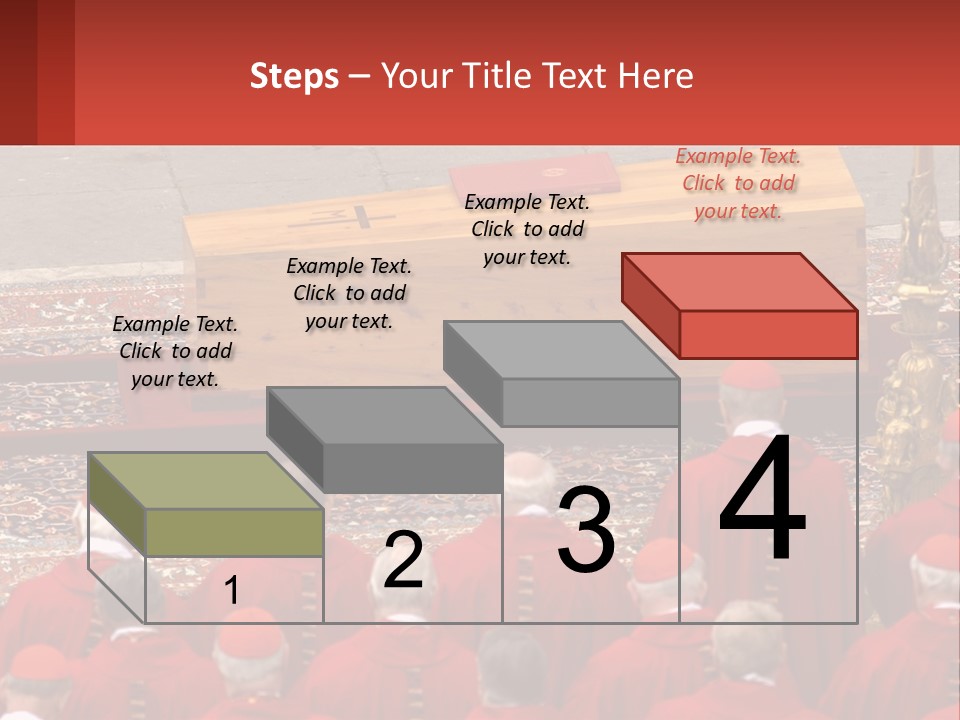 Steps – Your Title Text Here

Example Text. Click to add your text.

Example Text. Click to add your text.

Example Text. Click to add your text.

Example Text. Click to add your text.

1

2

3

4